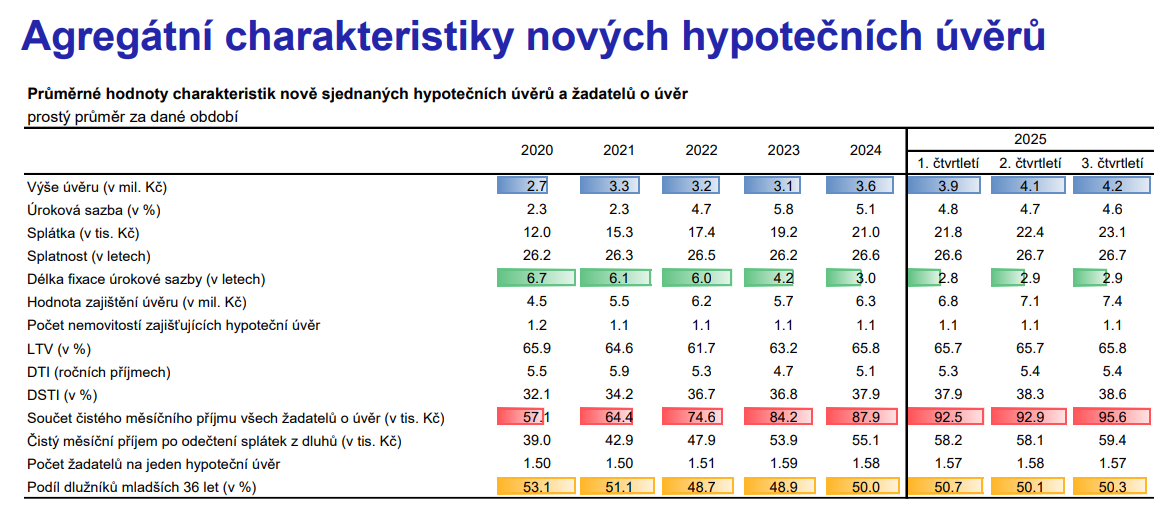 Agregátní charakteristiky nových hypotečních úvěrů

Průměrné hodnoty charakteristik nově sjednaných hypotečních úvěrů a žadatelů o úvěr
prostý průměr za dané období

| | 2020 | 2021 | 2022 | 2023 | 2024 | 2025 1. čtvrtletí | 2025 2. čtvrtletí | 2025 3. čtvrtletí |
|---|---|---|---|---|---|---|---|---|
| Výše úvěru (v mil. Kč) | 2.7 | 3.3 | 3.2 | 3.1 | 3.6 | 3.9 | 4.1 | 4.2 |
| Úroková sazba (v %) | 2.3 | 2.3 | 4.7 | 5.8 | 5.1 | 4.8 | 4.7 | 4.6 |
| Splátka (v tis. Kč) | 12.0 | 15.3 | 17.4 | 19.2 | 21.0 | 21.8 | 22.4 | 23.1 |
| Splatnost (v letech) | 26.2 | 26.3 | 26.5 | 26.2 | 26.6 | 26.6 | 26.7 | 26.7 |
| Délka fixace úrokové sazby (v letech) | 6.7 | 6.1 | 6.0 | 4.2 | 3.0 | 2.8 | 2.9 | 2.9 |
| Hodnota zajištění úvěru (v mil. Kč) | 4.5 | 5.5 | 6.2 | 5.7 | 6.3 | 6.8 | 7.1 | 7.4 |
| Počet nemovitostí zajišťujících hypoteční úvěr | 1.2 | 1.1 | 1.1 | 1.1 | 1.1 | 1.1 | 1.1 | 1.1 |
| LTV (v %) | 65.9 | 64.6 | 61.7 | 63.2 | 65.8 | 65.7 | 65.7 | 65.8 |
| DTI (ročních příjmech) | 5.5 | 5.9 | 5.3 | 4.7 | 5.1 | 5.3 | 5.4 | 5.4 |
| DSTI (v %) | 32.1 | 34.2 | 36.7 | 36.8 | 37.9 | 37.9 | 38.3 | 38.6 |
| Součet čistého měsíčního příjmu všech žadatelů o úvěr (v tis. Kč) | 57.1 | 64.4 | 74.6 | 84.2 | 87.9 | 92.5 | 92.9 | 95.6 |
| Čistý měsíční příjem po odečtení splátek z dluhů (v tis. Kč) | 39.0 | 42.9 | 47.9 | 53.9 | 55.1 | 58.2 | 58.1 | 59.4 |
| Počet žadatelů na jeden hypoteční úvěr | 1.50 | 1.50 | 1.51 | 1.59 | 1.58 | 1.57 | 1.58 | 1.57 |
| Podíl dlužníků mladších 36 let (v %) | 53.1 | 51.1 | 48.7 | 48.9 | 50.0 | 50.7 | 50.1 | 50.3 |